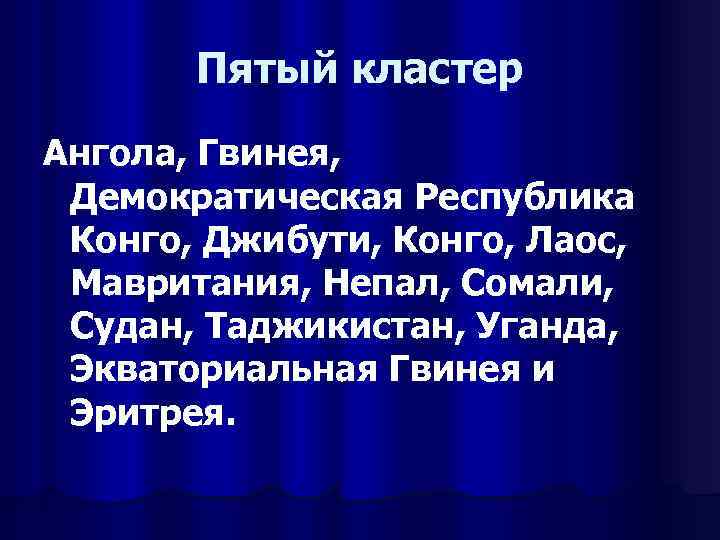 Пятый кластер

Ангола, Гвинея, Демократическая Республика Конго, Джибути, Конго, Лаос, Мавритания, Непал, Сомали, Судан, Таджикистан, Уганда, Экваториальная Гвинея и Эритрея.